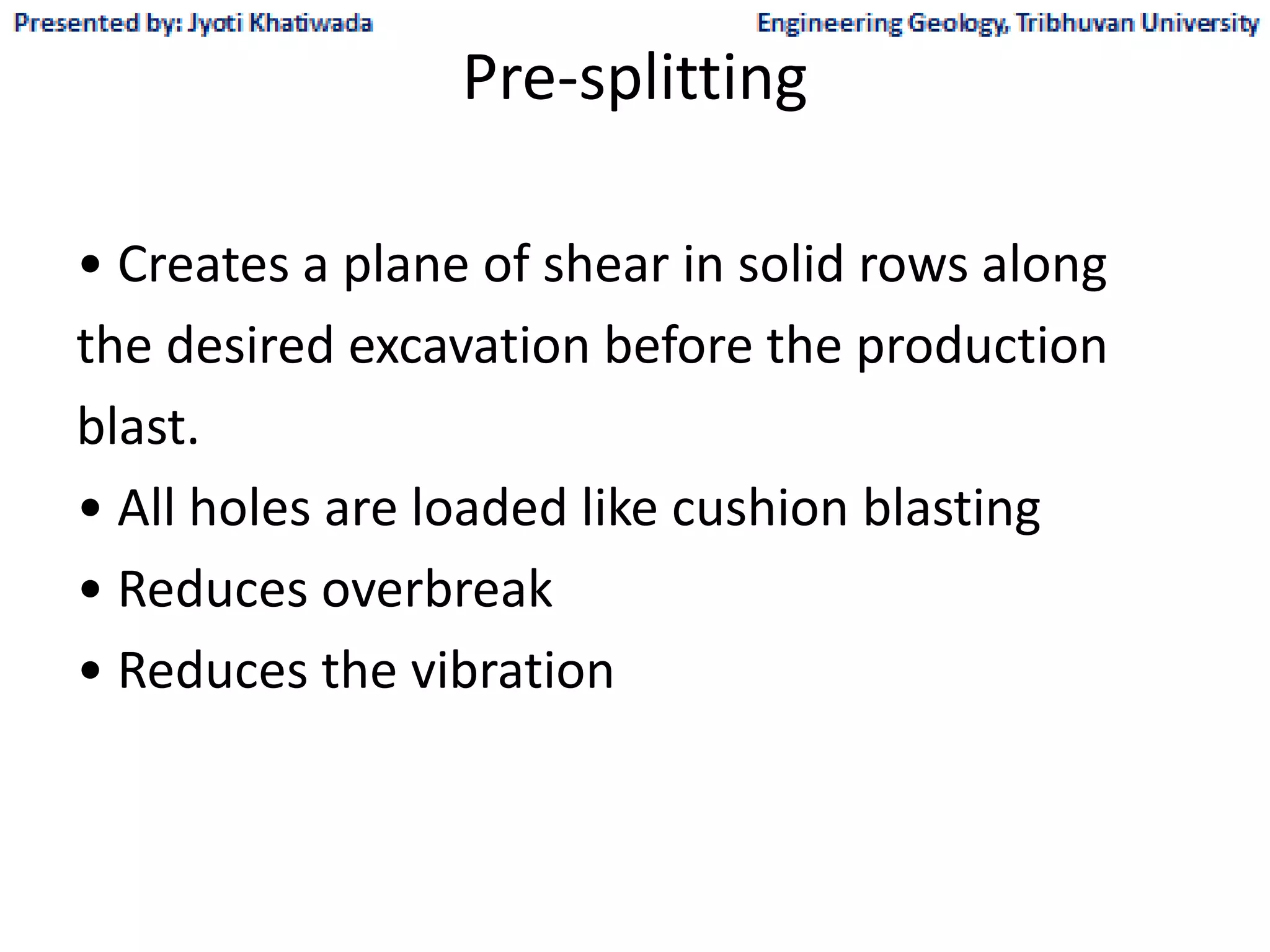 Presented by: Jyoti Khatiwada

Engineering Geology, Tribhuvan University

Pre-splitting

• Creates a plane of shear in solid rows along the desired excavation before the production blast.

• All holes are loaded like cushion blasting

• Reduces overbreak

• Reduces the vibration